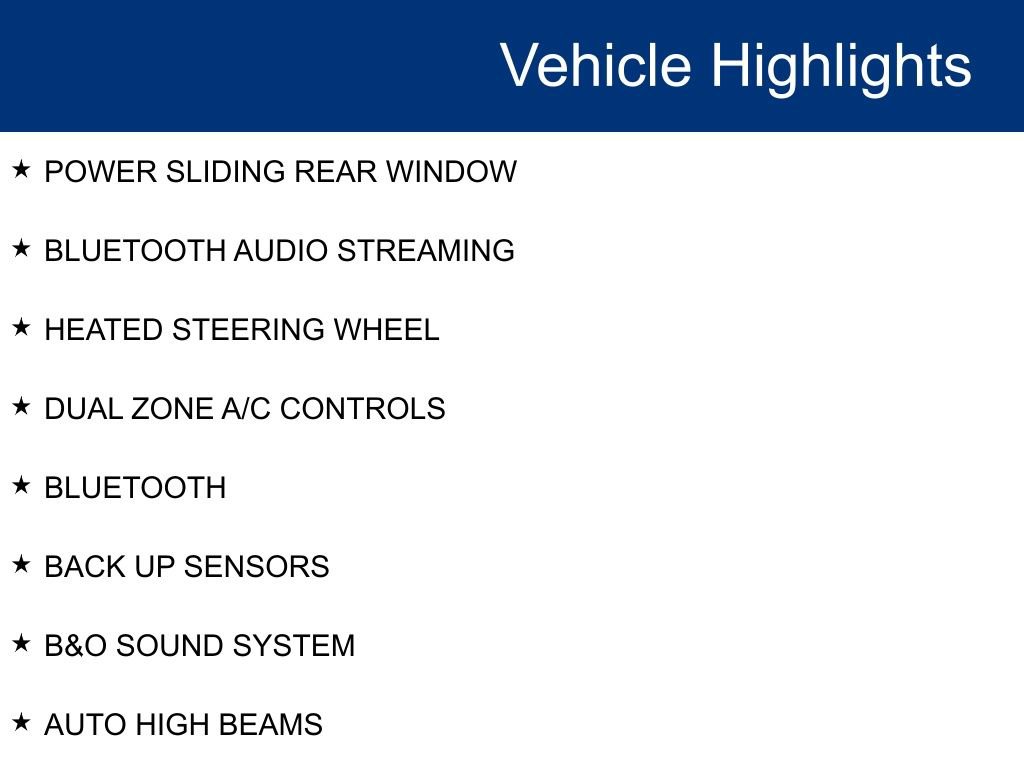 Vehicle Highlights

★ POWER SLIDING REAR WINDOW

★ BLUETOOTH AUDIO STREAMING

★ HEATED STEERING WHEEL

★ DUAL ZONE A/C CONTROLS

★ BLUETOOTH

★ BACK UP SENSORS

★ B&O SOUND SYSTEM

★ AUTO HIGH BEAMS